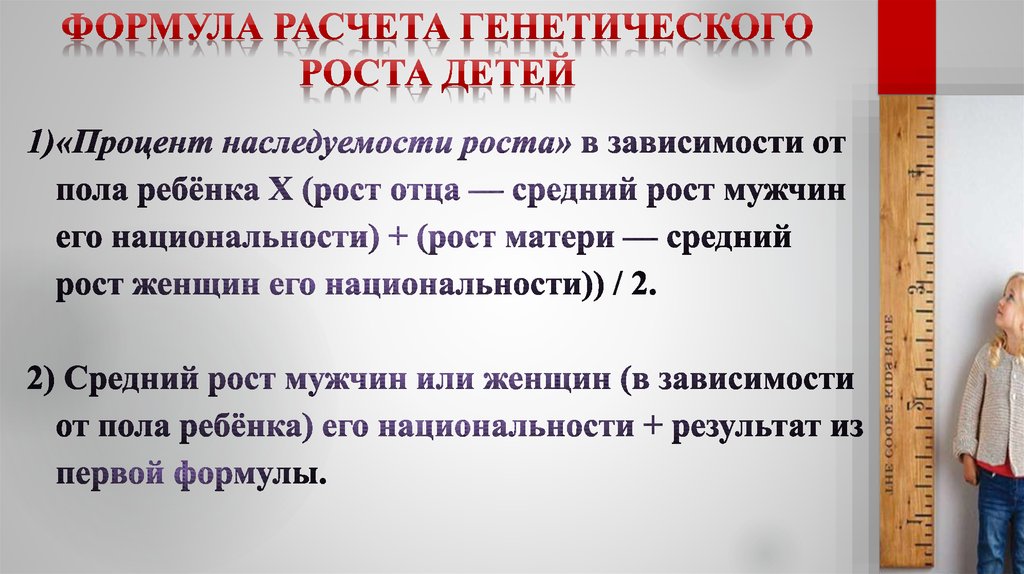 ФОРМУЛА РАСЧЕТА ГЕНЕТИЧЕСКОГО РОСТА ДЕТЕЙ

1)«Процент наследуемости роста» в зависимости от пола ребёнка X (рост отца — средний рост мужчин его национальности) + (рост матери — средний рост женщин его национальности)) / 2.

2) Средний рост мужчин или женщин (в зависимости от пола ребёнка) его национальности + результат из первой формулы.

THE COOKE KIDS RULE